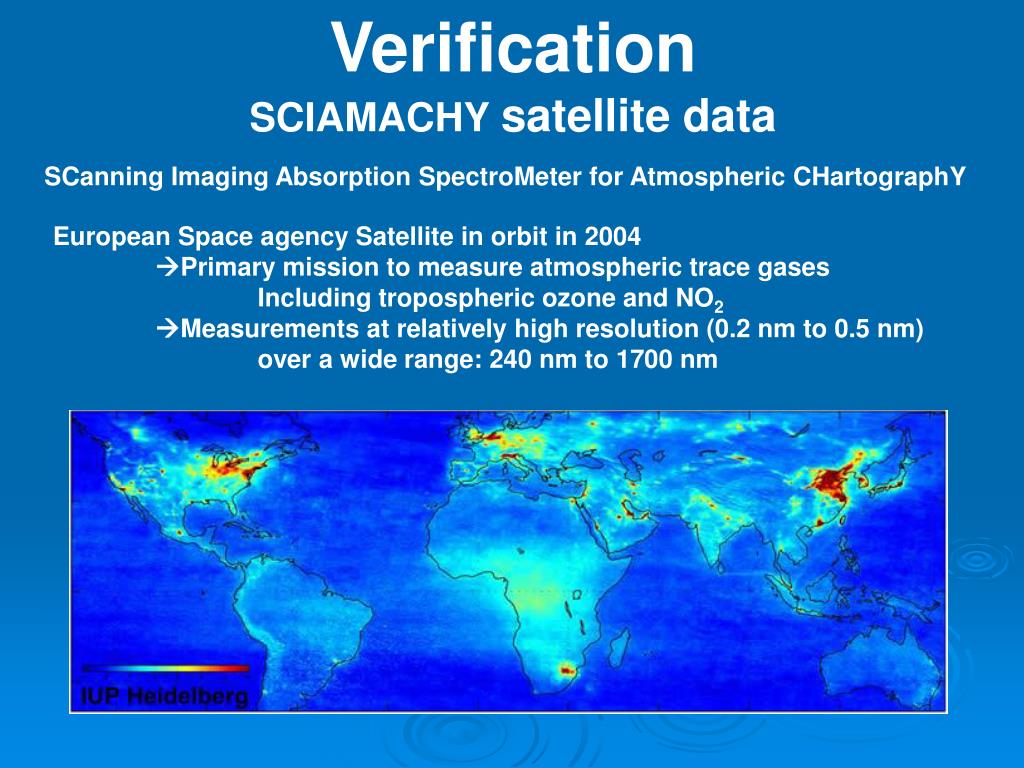 Verification
SCIAMACHY satellite data

SCanning Imaging Absorption SpectroMeter for Atmospheric CHartographY

European Space agency Satellite in orbit in 2004
→Primary mission to measure atmospheric trace gases
Including tropospheric ozone and $NO_2$
→Measurements at relatively high resolution (0.2 nm to 0.5 nm)
over a wide range: 240 nm to 1700 nm

IUP Heidelberg